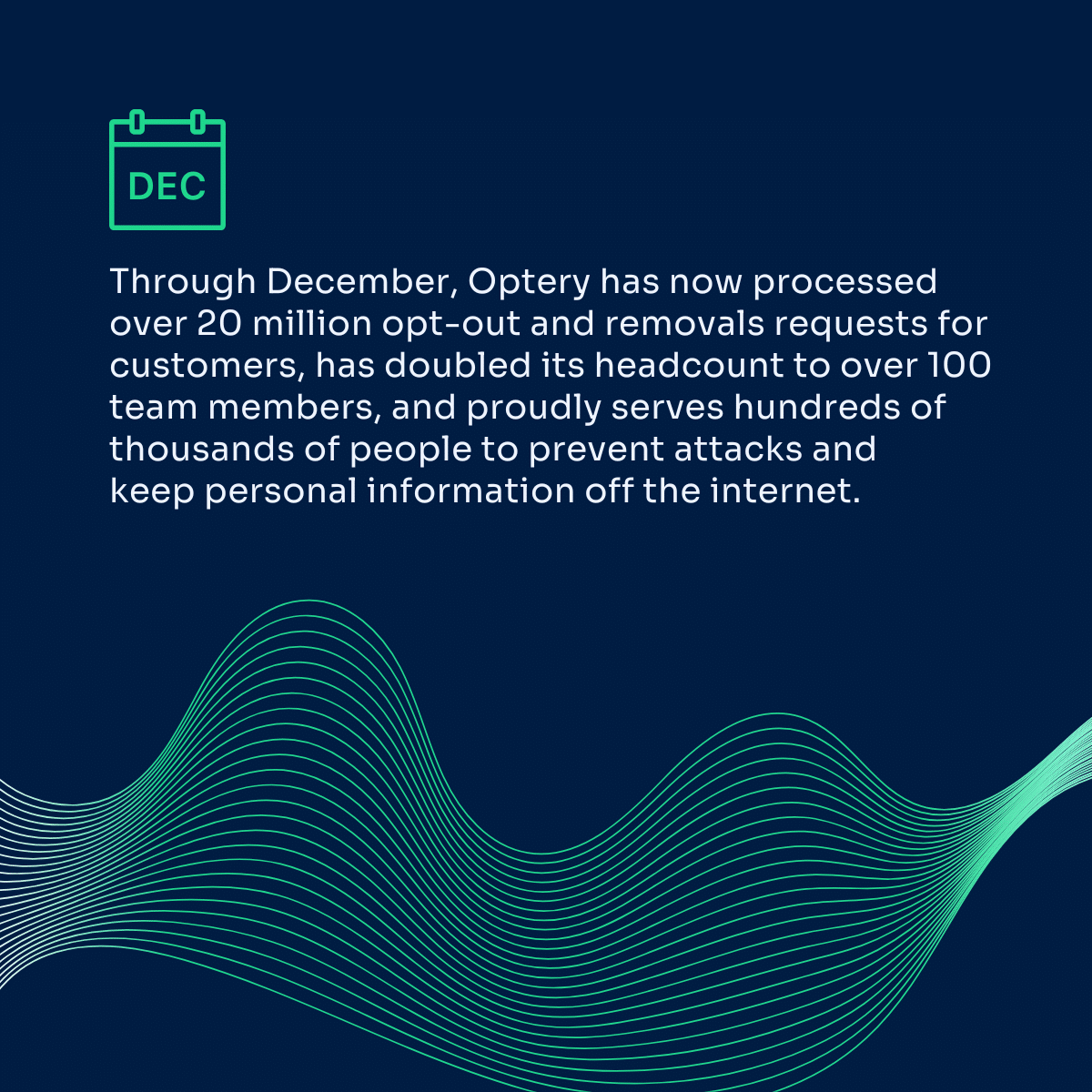 DEC

Through December, Optery has now processed over 20 million opt-out and removals requests for customers, has doubled its headcount to over 100 team members, and proudly serves hundreds of thousands of people to prevent attacks and keep personal information off the internet.